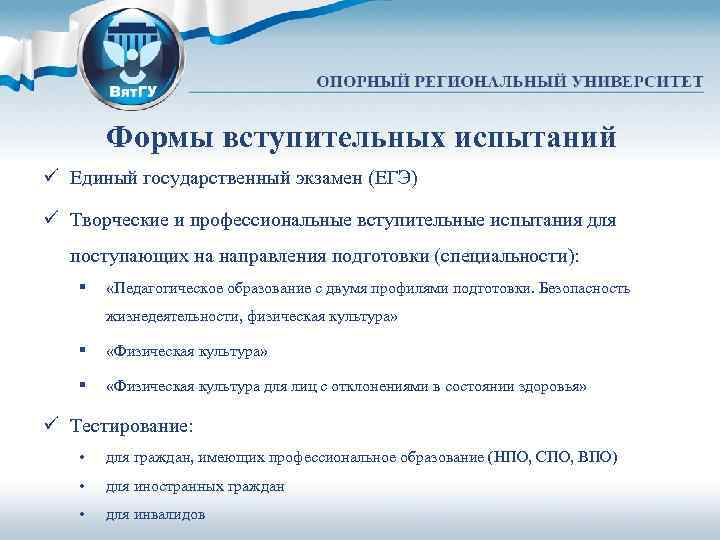 ВятГУ

ОПОРНЫЙ РЕГИОНАЛЬНЫЙ УНИВЕРСИТЕТ

Формы вступительных испытаний

✓ Единый государственный экзамен (ЕГЭ)

✓ Творческие и профессиональные вступительные испытания для поступающих на направления подготовки (специальности):

▪ «Педагогическое образование с двумя профилями подготовки. Безопасность жизнедеятельности, физическая культура»

▪ «Физическая культура»

▪ «Физическая культура для лиц с отклонениями в состоянии здоровья»

✓ Тестирование:

• для граждан, имеющих профессиональное образование (НПО, СПО, ВПО)

• для иностранных граждан

• для инвалидов